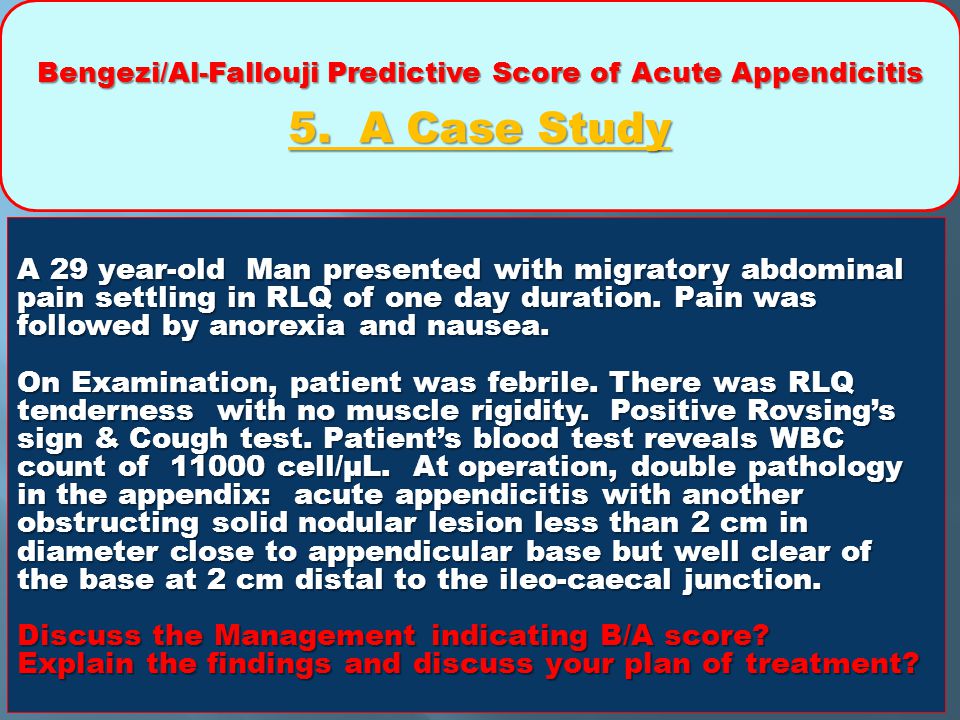 Bengezi/Al-Fallouji Predictive Score of Acute Appendicitis

5. A Case Study

A 29 year-old Man presented with migratory abdominal pain settling in RLQ of one day duration. Pain was followed by anorexia and nausea.

On Examination, patient was febrile. There was RLQ tenderness with no muscle rigidity. Positive Rovsing's sign & Cough test. Patient's blood test reveals WBC count of 11000 cell/μL. At operation, double pathology in the appendix: acute appendicitis with another obstructing solid nodular lesion less than 2 cm in diameter close to appendicular base but well clear of the base at 2 cm distal to the ileo-caecal junction.

Discuss the Management indicating B/A score?
Explain the findings and discuss your plan of treatment?